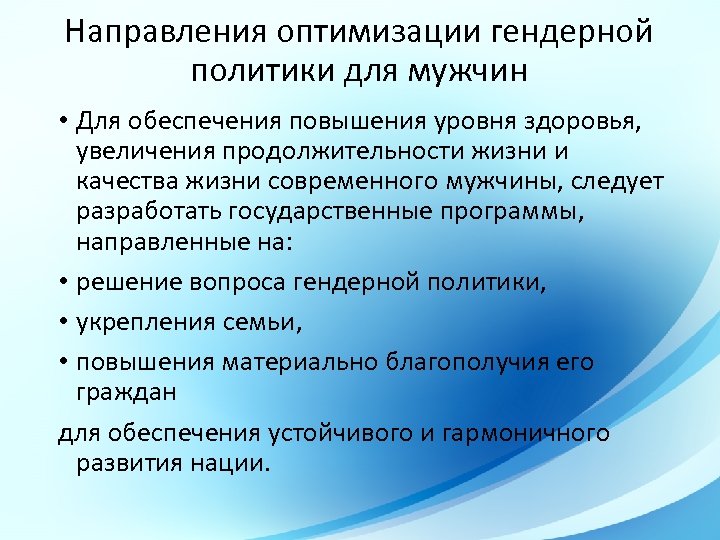 Направления оптимизации гендерной политики для мужчин

• Для обеспечения повышения уровня здоровья, увеличения продолжительности жизни и качества жизни современного мужчины, следует разработать государственные программы, направленные на:

• решение вопроса гендерной политики,

• укрепления семьи,

• повышения материально благополучия его граждан

для обеспечения устойчивого и гармоничного развития нации.